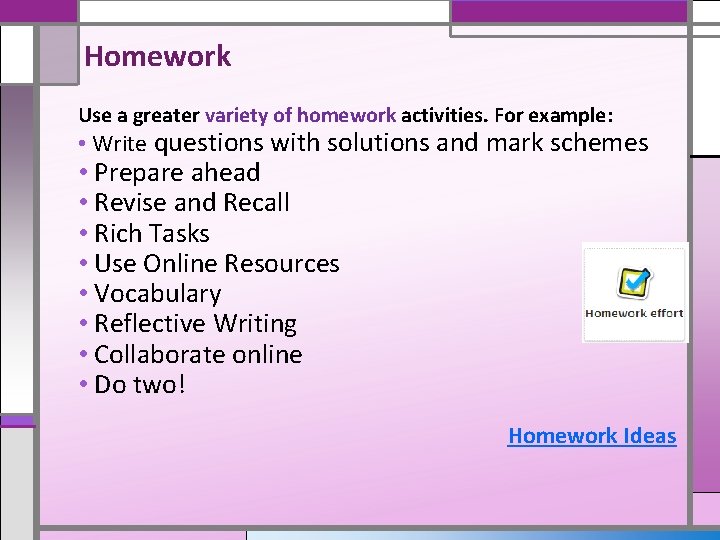 Homework

Use a greater variety of homework activities. For example:

• Write questions with solutions and mark schemes
• Prepare ahead
• Revise and Recall
• Rich Tasks
• Use Online Resources
• Vocabulary
• Reflective Writing
• Collaborate online
• Do two!

Homework effort

Homework Ideas